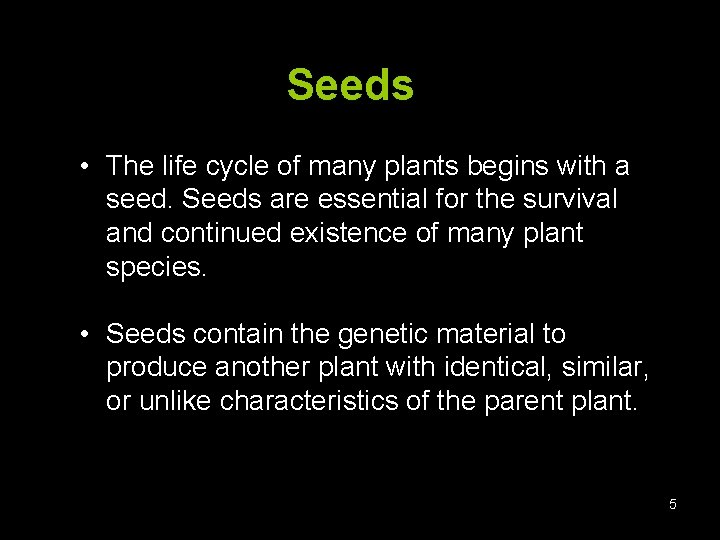 Seeds

• The life cycle of many plants begins with a seed. Seeds are essential for the survival and continued existence of many plant species.

• Seeds contain the genetic material to produce another plant with identical, similar, or unlike characteristics of the parent plant.

5